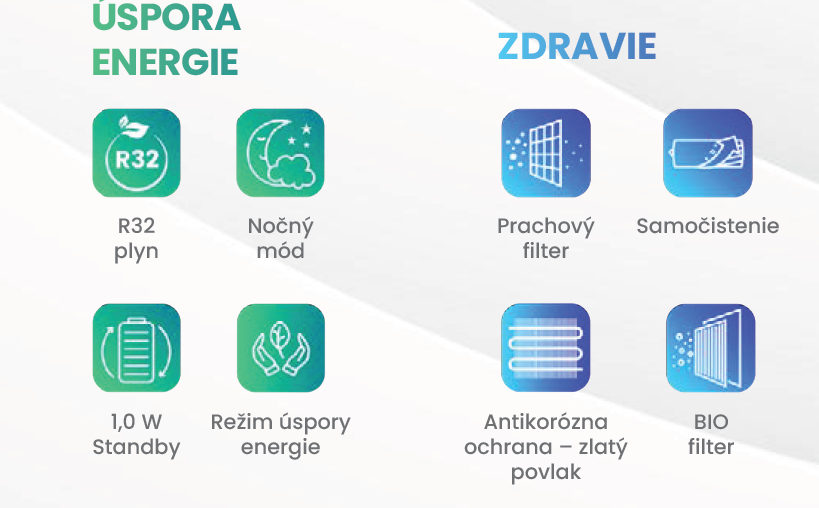 ÚSPORA ENERGIE

R32

R32 plyn

Nočný mód

1,0 W Standby

Režim úspory energie

ZDRAVIE

Prachový filter

Samočistenie

Antikorózna ochrana – zlatý povlak

BIO filter